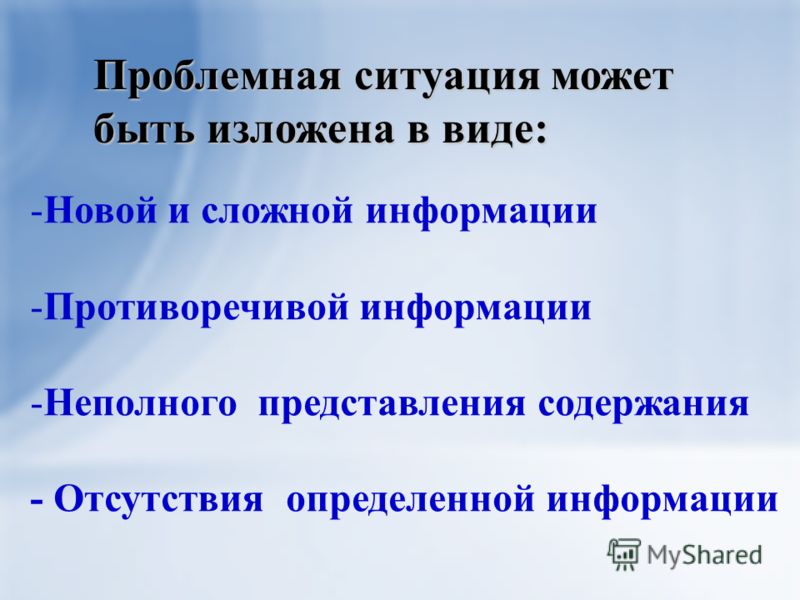 Проблемная ситуация может быть изложена в виде:

-Новой и сложной информации

-Противоречивой информации

-Неполного представления содержания

- Отсутствия определенной информации

MyShared